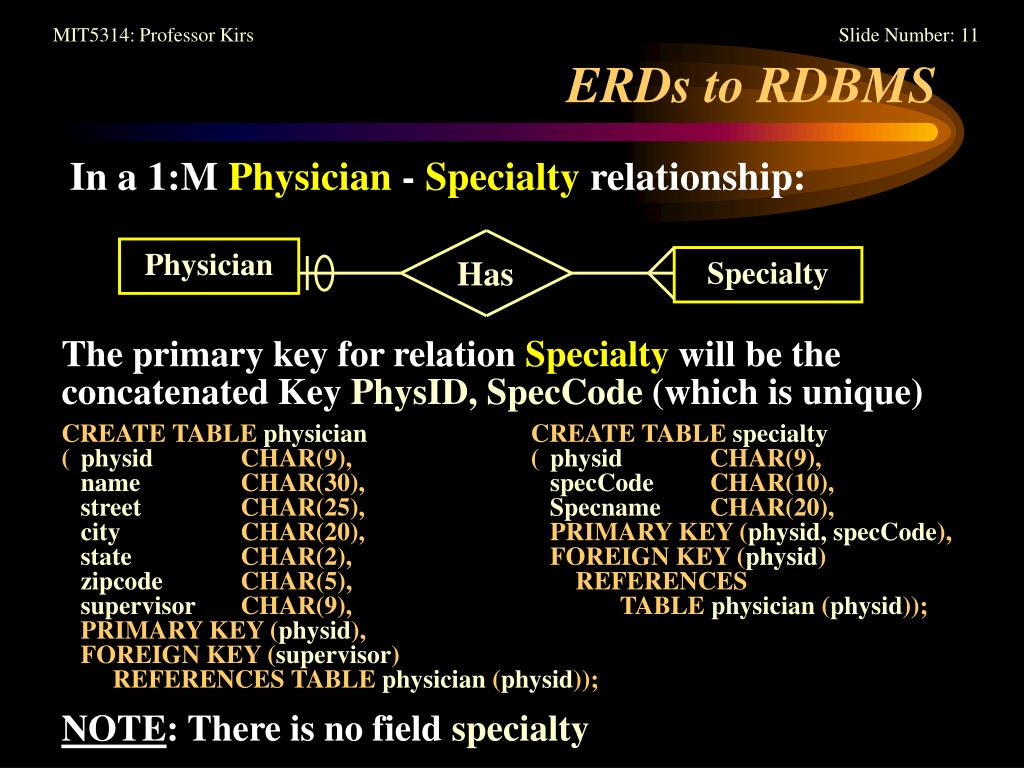 MIT5314: Professor Kirs

Slide Number: 11

ERDs to RDBMS

In a 1:M Physician - Specialty relationship:

Physician

Has

Specialty

The primary key for relation Specialty will be the concatenated Key PhysID, SpecCode (which is unique)

CREATE TABLE physician
( physid CHAR(9),
name CHAR(30),
street CHAR(25),
city CHAR(20),
state CHAR(2),
zipcode CHAR(5),
supervisor CHAR(9),
PRIMARY KEY (physid),
FOREIGN KEY (supervisor)
REFERENCES TABLE physician (physid));

CREATE TABLE specialty
( physid CHAR(9),
specCode CHAR(10),
Specname CHAR(20),
PRIMARY KEY (physid, specCode),
FOREIGN KEY (physid)
REFERENCES
TABLE physician (physid));

NOTE: There is no field specialty